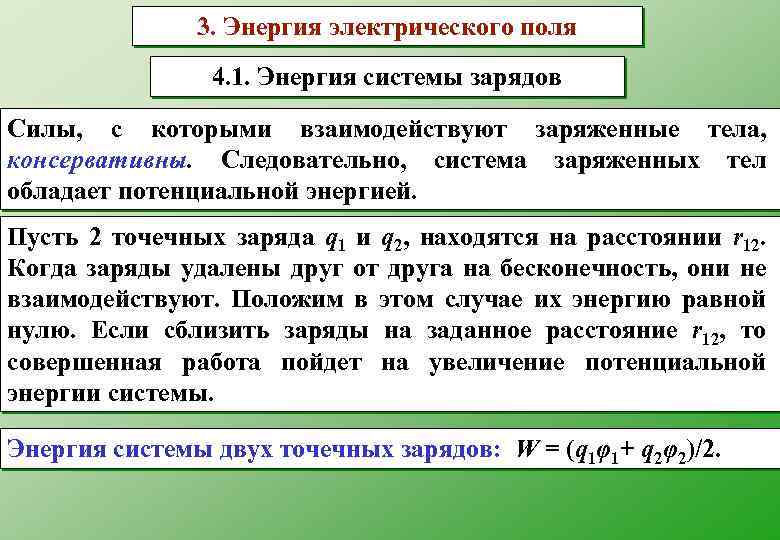 3. Энергия электрического поля

4.1. Энергия системы зарядов

Силы, с которыми взаимодействуют заряженные тела, консервативны. Следовательно, система заряженных тел обладает потенциальной энергией.

Пусть 2 точечных заряда $q_1$ и $q_2$, находятся на расстоянии $r_{12}$. Когда заряды удалены друг от друга на бесконечность, они не взаимодействуют. Положим в этом случае их энергию равной нулю. Если сблизить заряды на заданное расстояние $r_{12}$, то совершенная работа пойдет на увеличение потенциальной энергии системы.

Энергия системы двух точечных зарядов: $W = (q_1\varphi_1 + q_2\varphi_2)/2$.